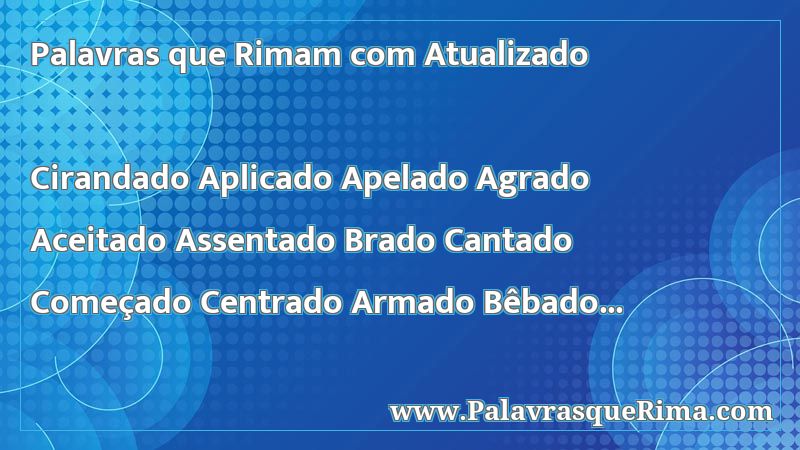 Palavras que Rimam com Atualizado

Cirandado Aplicado Apelado Agrado

Aceitado Assentado Brado Cantado

Começado Centrado Armado Bêbado...

www.PalavrasqueRima.com